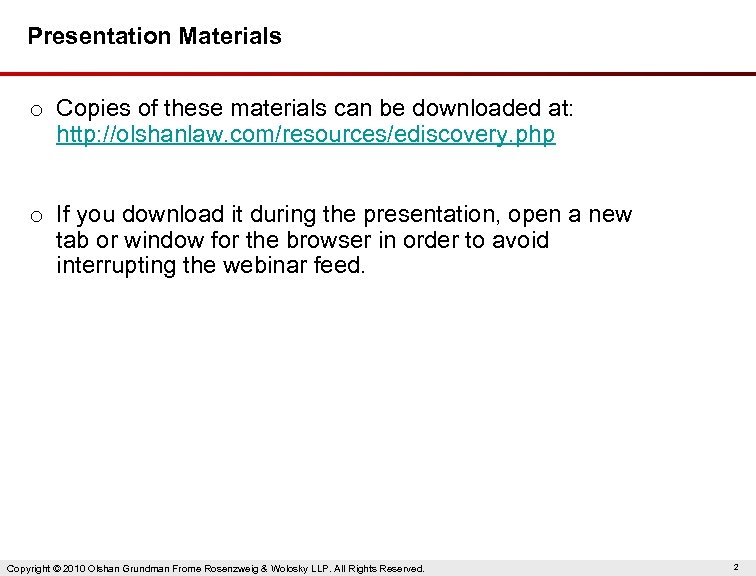 Presentation Materials

o Copies of these materials can be downloaded at: http://olshanlaw.com/resources/ediscovery.php

o If you download it during the presentation, open a new tab or window for the browser in order to avoid interrupting the webinar feed.

Copyright © 2010 Olshan Grundman Frome Rosenzweig & Wolosky LLP. All Rights Reserved.

2